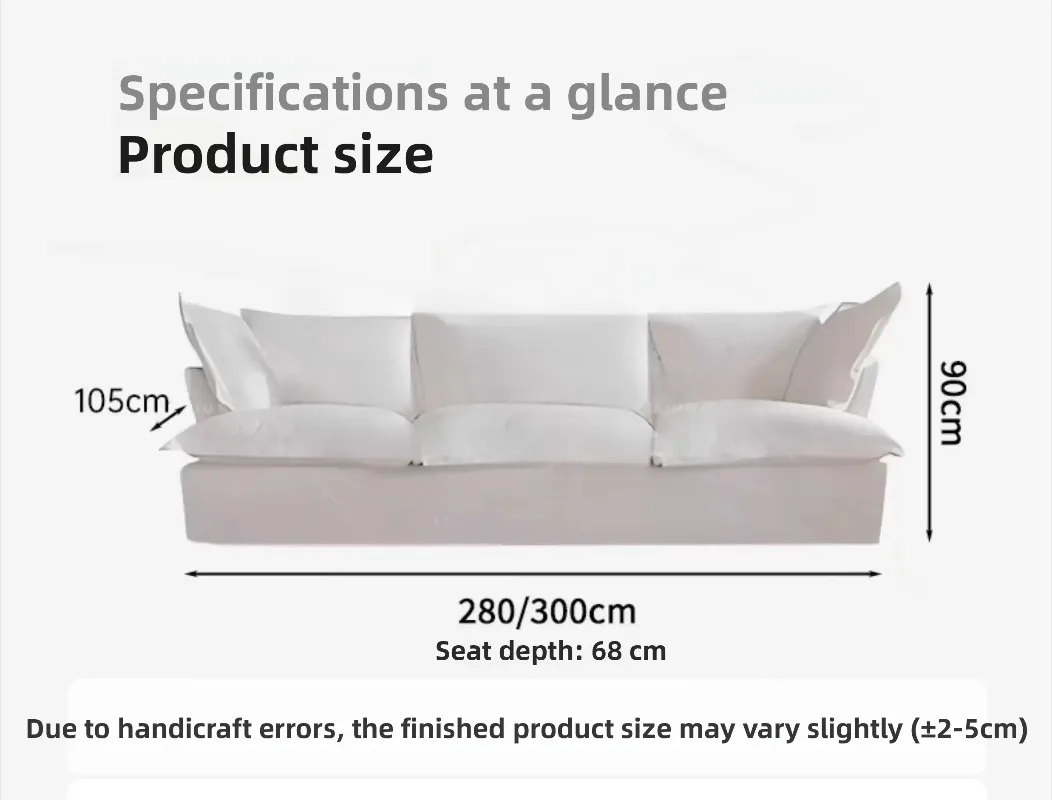 Specifications at a glance
Product size

105cm

90cm

280/300cm
Seat depth: 68 cm

Due to handicraft errors, the finished product size may vary slightly (±2-5cm)